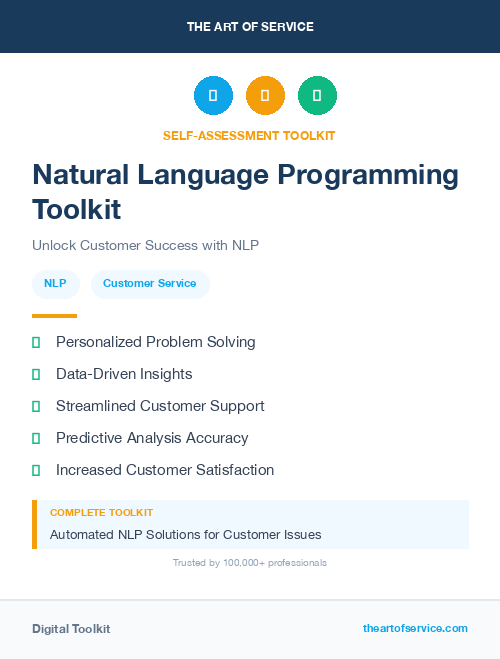 THE ART OF SERVICE

SELF-ASSESSMENT TOOLKIT

Natural Language Programming Toolkit

Unlock Customer Success with NLP

NLP

Customer Service

Personalized Problem Solving

Data-Driven Insights

Streamlined Customer Support

Predictive Analysis Accuracy

Increased Customer Satisfaction

COMPLETE TOOLKIT

Automated NLP Solutions for Customer Issues

Trusted by 100,000+ professionals

Digital Toolkit

theartofservice.com